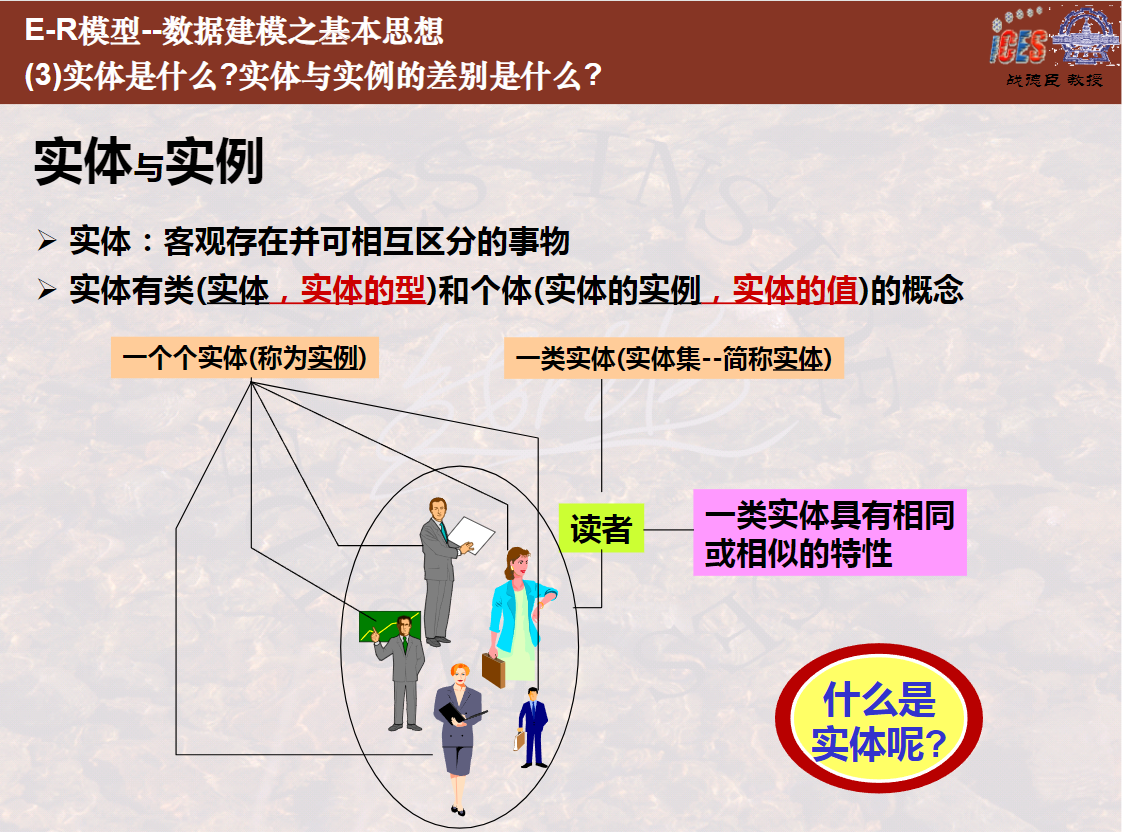 E-R模型--数据建模之基本思想
(3)实体是什么?实体与实例的差别是什么?

iCES
战德臣 教授

实体与实例

➢ 实体：客观存在并可相互区分的事物

➢ 实体有类(实体，实体的型)和个体(实体的实例，实体的值)的概念

一个个实体(称为实例)

一类实体(实体集--简称实体)

读者

一类实体具有相同或相似的特性

什么是实体呢?